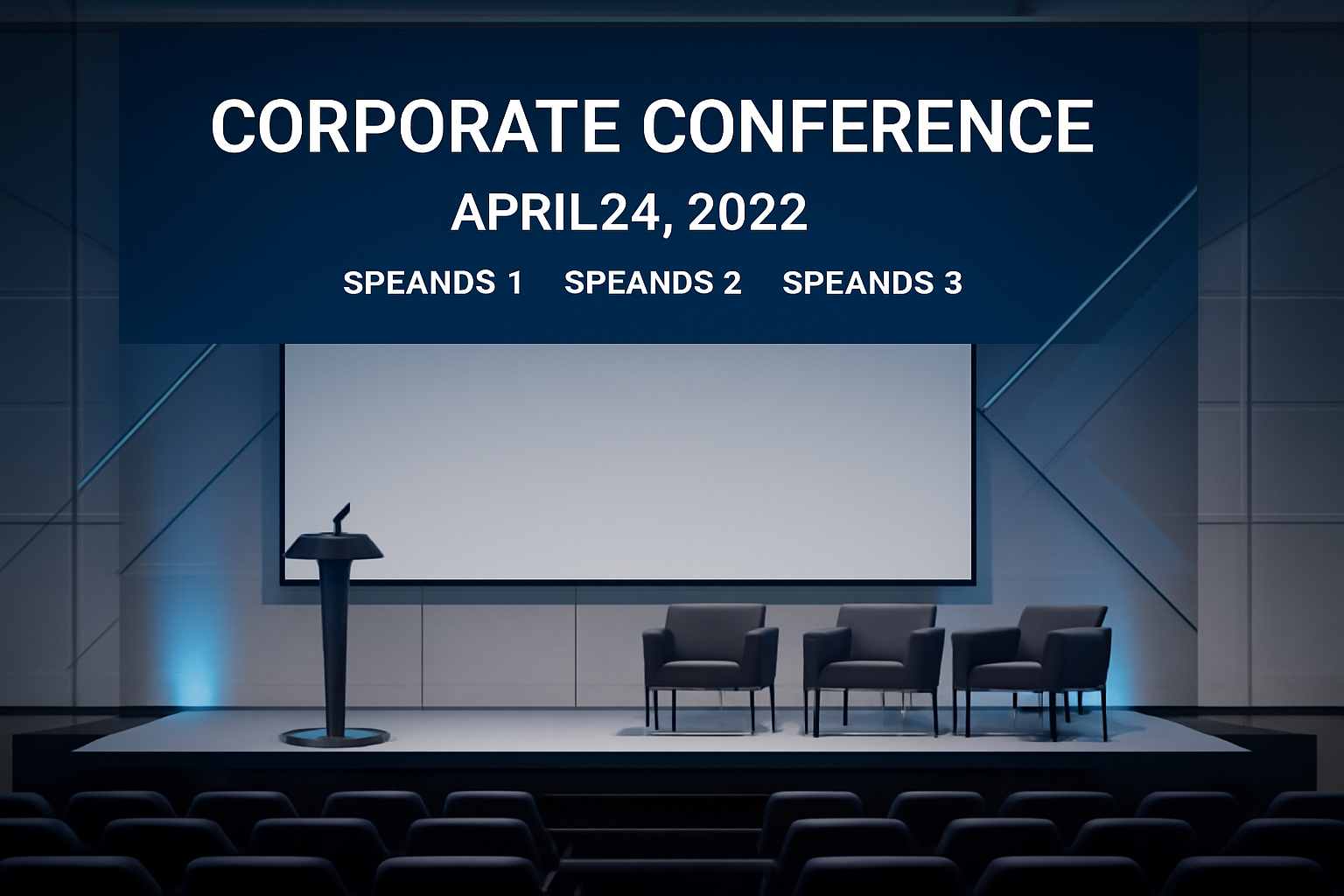 CORPORATE CONFERENCE

APRIL24, 2022

SPEANDS 1 SPEANDS 2 SPEANDS 3